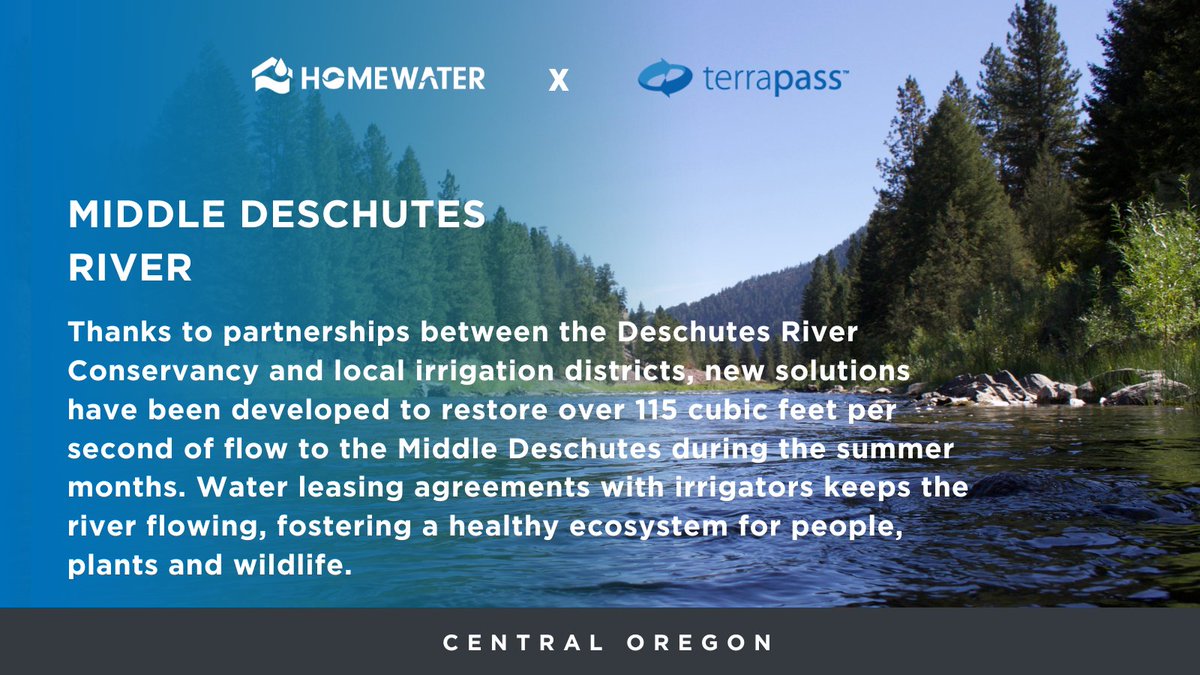 HOMEWATER X terrapass™

MIDDLE DESCHUTES RIVER

Thanks to partnerships between the Deschutes River Conservancy and local irrigation districts, new solutions have been developed to restore over 115 cubic feet per second of flow to the Middle Deschutes during the summer months. Water leasing agreements with irrigators keeps the river flowing, fostering a healthy ecosystem for people, plants and wildlife.

CENTRAL OREGON